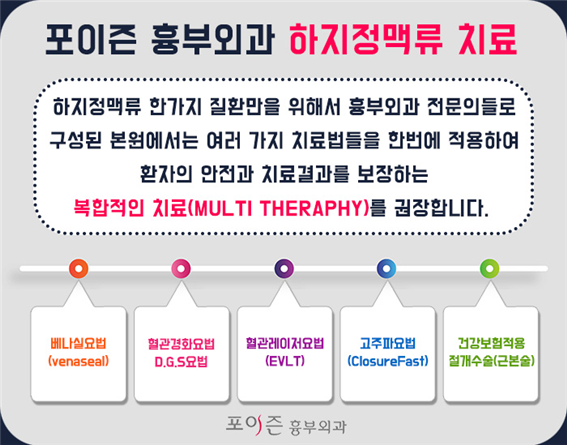 포이즌 흉부외과 하지정맥류 치료

하지정맥류 한가지 질환만을 위해서 흉부외과 전문의들로 구성된 본원에서는 여러 가지 치료법들을 한번에 적용하여 환자의 안전과 치료결과를 보장하는 복합적인 치료(MULTI THERAPHY)를 권장합니다.

베나실요법 (venaseal)

혈관경화요법 D.G.S요법

혈관레이저요법 (EVLT)

고주파요법 (ClosureFast)

건강보험적용 절개수술(근본술)

포이즌 흉부외과